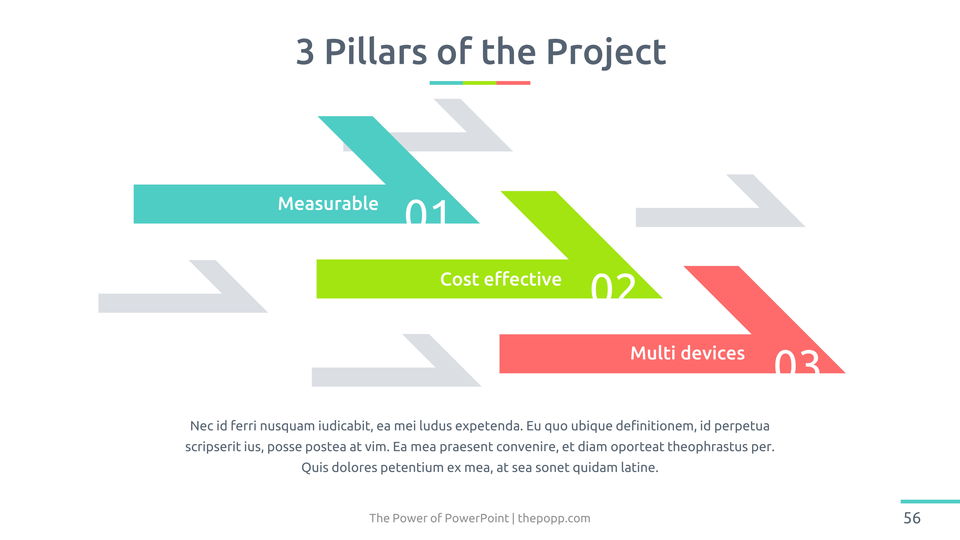 3 Pillars of the Project

Measurable 01

Cost effective 02

Multi devices 03

Nec id ferri nusquam iudicabit, ea mei ludus expetenda. Eu quo ubique definitionem, id perpetua scripserit ius, posse postea at vim. Ea mea praesent convenire, et diam oporteat theophrastus per. Quis dolores petentium ex mea, at sea sonet quidam latine.

The Power of PowerPoint | thepopp.com

56